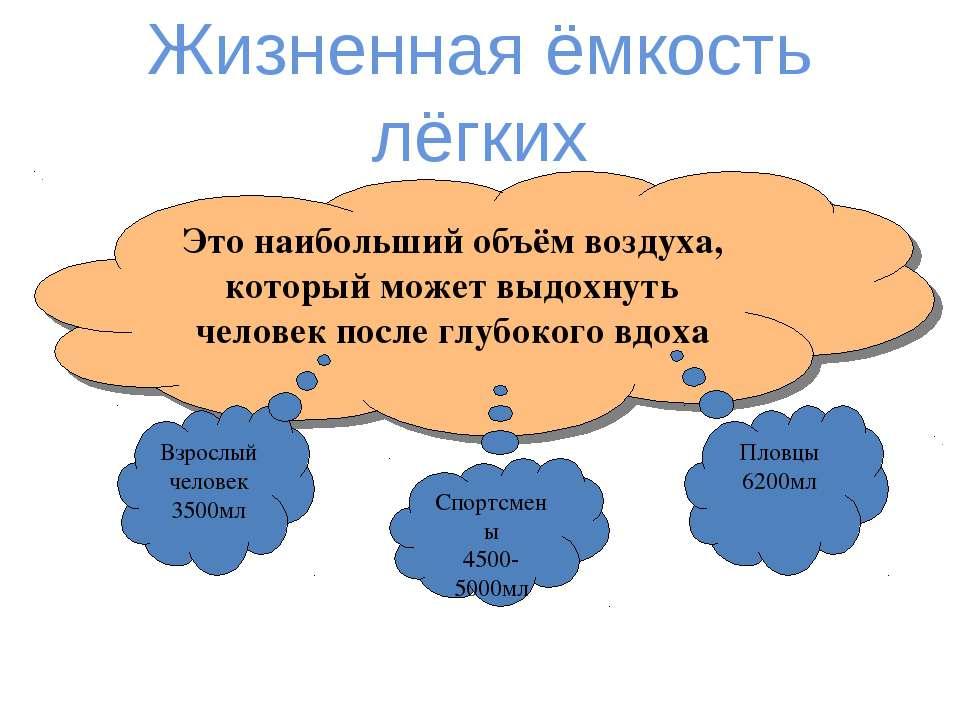 Жизненная ёмкость лёгких

Это наибольший объём воздуха, который может выдохнуть человек после глубокого вдоха

Взрослый человек 3500мл

Спортсмены 4500-5000мл

Пловцы 6200мл